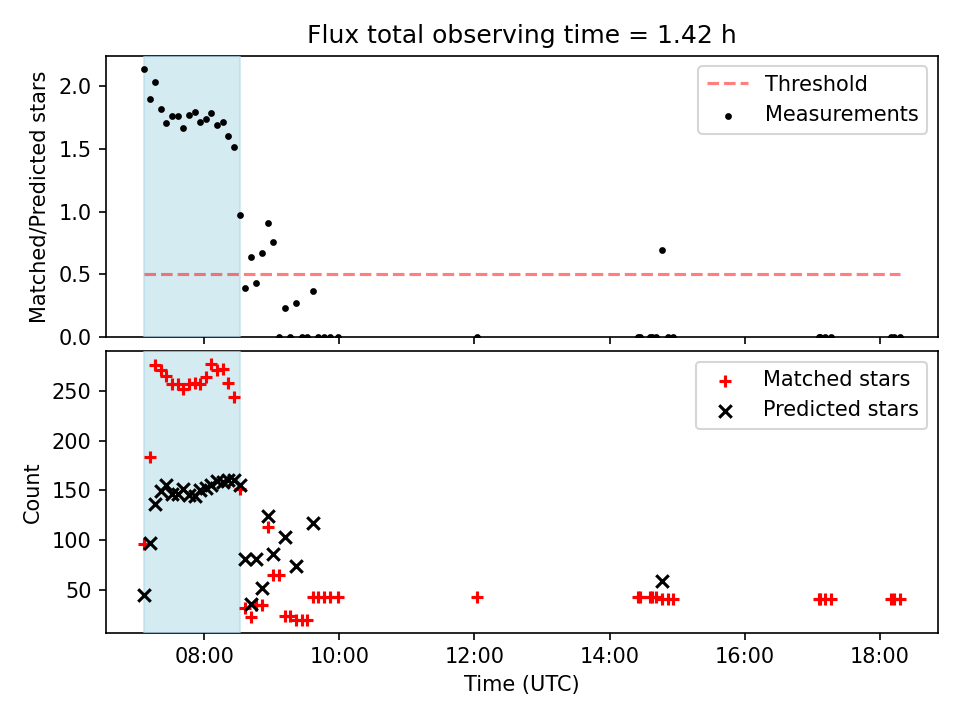 Flux total observing time = 1.42 h

Matched/Predicted stars

2.0
1.5
1.0
0.5
0.0

Threshold
Measurements

Count

250
200
150
100
50

Matched stars
Predicted stars

08:00
10:00
12:00
14:00
16:00
18:00

Time (UTC)